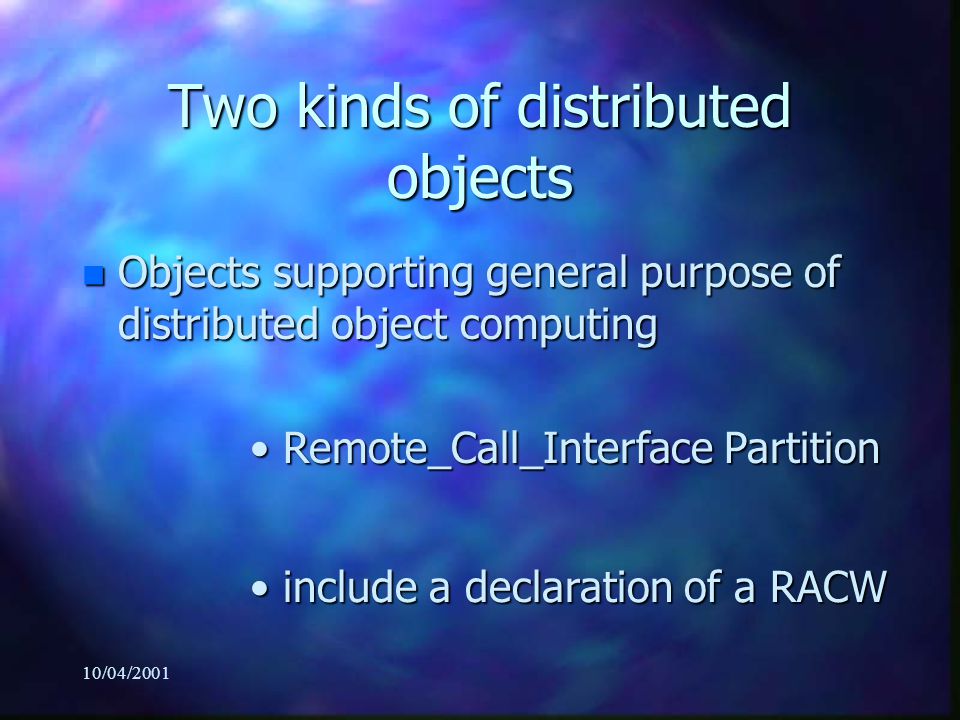 Two kinds of distributed objects

Objects supporting general purpose of distributed object computing

• Remote_Call_Interface Partition

• include a declaration of a RACW

10/04/2001